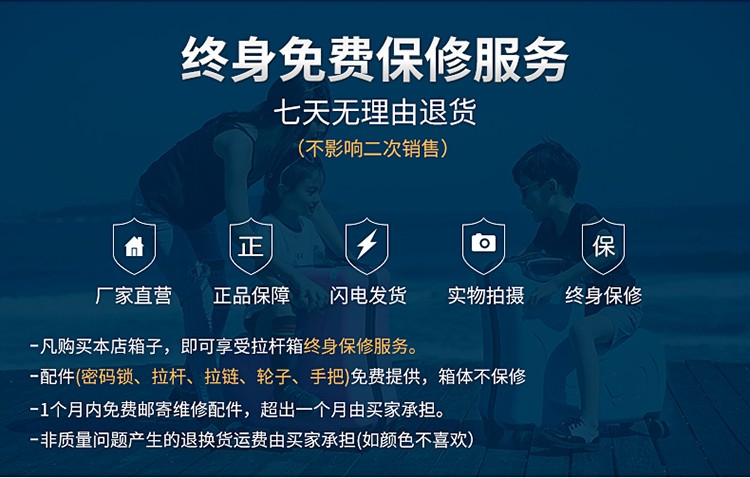 终身免费保修服务

七天无理由退货

（不影响二次销售）

正

保

厂家直营　正品保障　闪电发货　实物拍摄　终身保修

-凡购买本店箱子，即可享受拉杆箱终身保修服务。

-配件(密码锁、拉杆、拉链、轮子、手把)免费提供，箱体不保修

-1个月内免费邮寄维修配件，超出一个月由买家承担。

-非质量问题产生的退换货运费由买家承担(如颜色不喜欢)